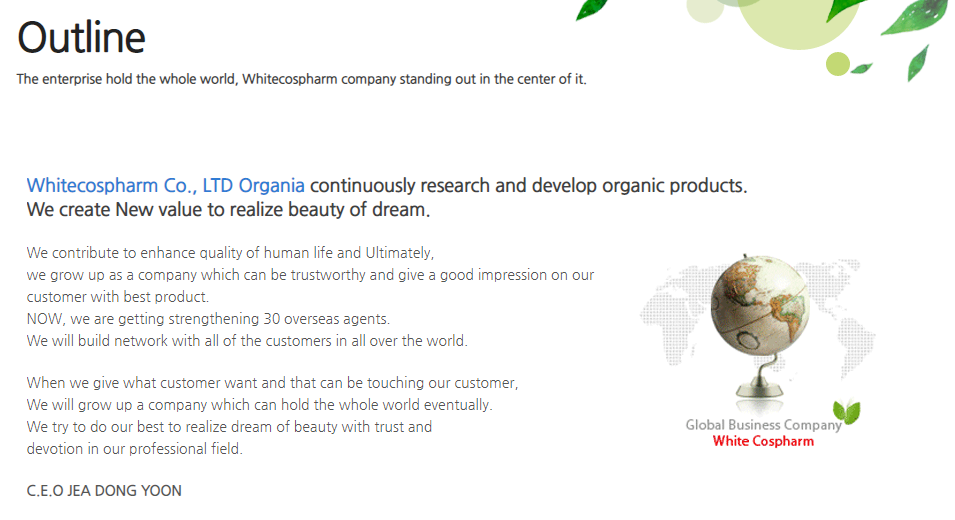 Outline

The enterprise hold the whole world, Whitecospharm company standing out in the center of it.

Whitecospharm Co., LTD Organia continuously research and develop organic products.
We create New value to realize beauty of dream.

We contribute to enhance quality of human life and Ultimately,
we grow up as a company which can be trustworthy and give a good impression on our customer with best product.
NOW, we are getting strengthening 30 overseas agents.
We will build network with all of the customers in all over the world.

When we give what customer want and that can be touching our customer,
We will grow up a company which can hold the whole world eventually.
We try to do our best to realize dream of beauty with trust and devotion in our professional field.

C.E.O JEA DONG YOON

Global Business Company
White Cospharm